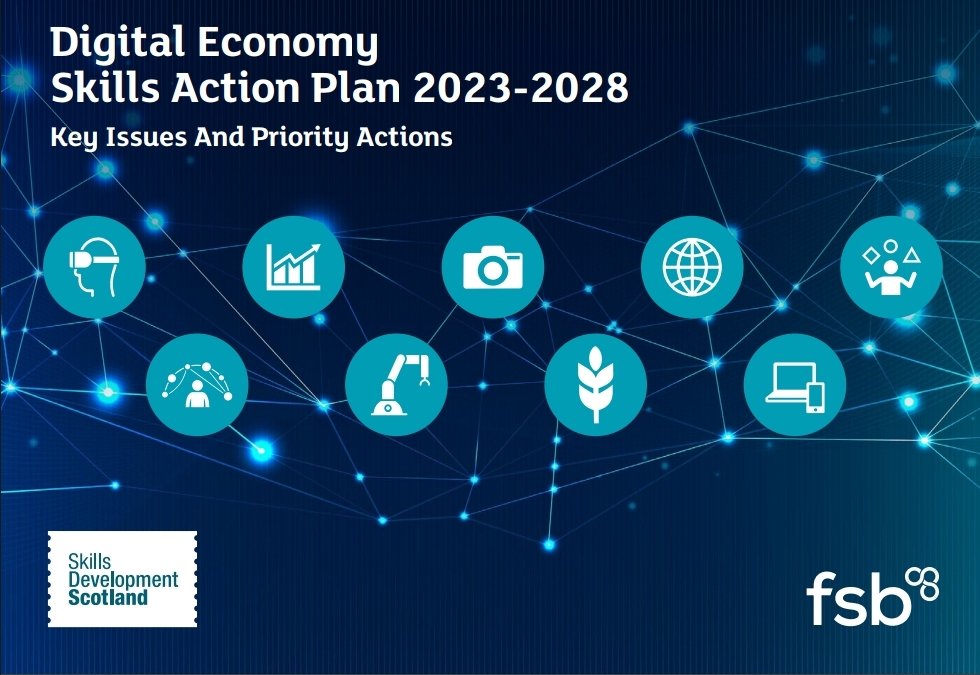 Digital Economy
Skills Action Plan 2023-2028

Key Issues And Priority Actions

Skills
Development
Scotland

fsb